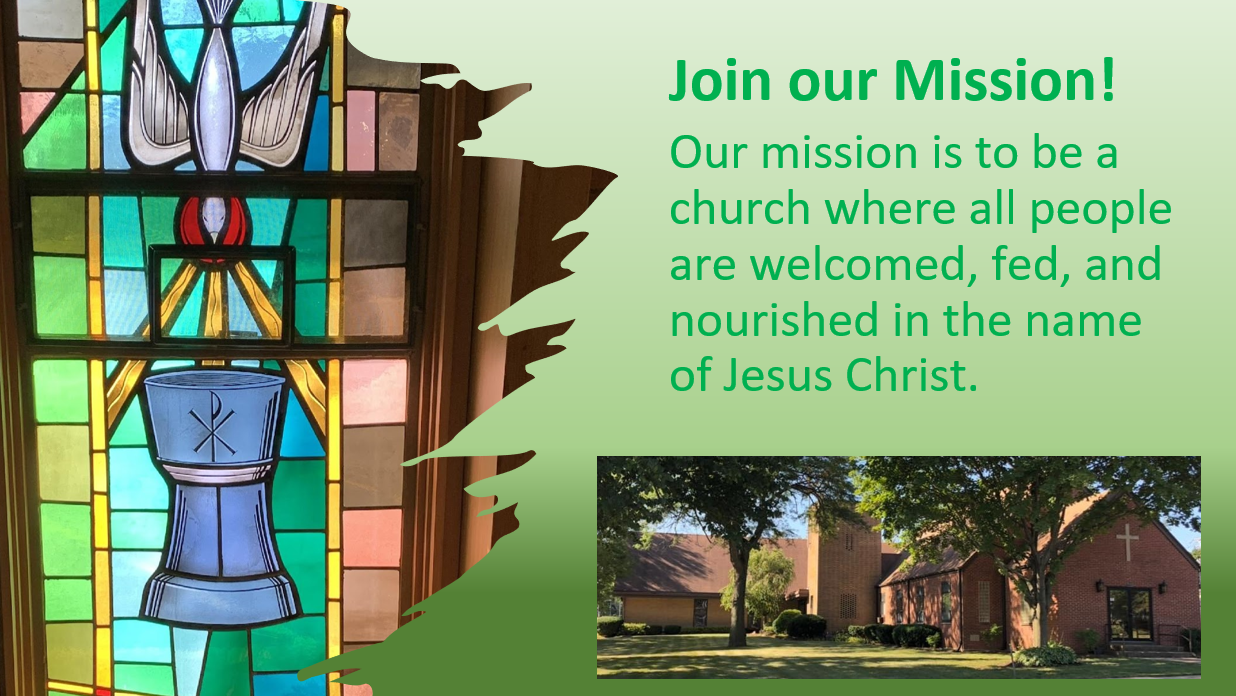 Join our Mission!

Our mission is to be a church where all people are welcomed, fed, and nourished in the name of Jesus Christ.